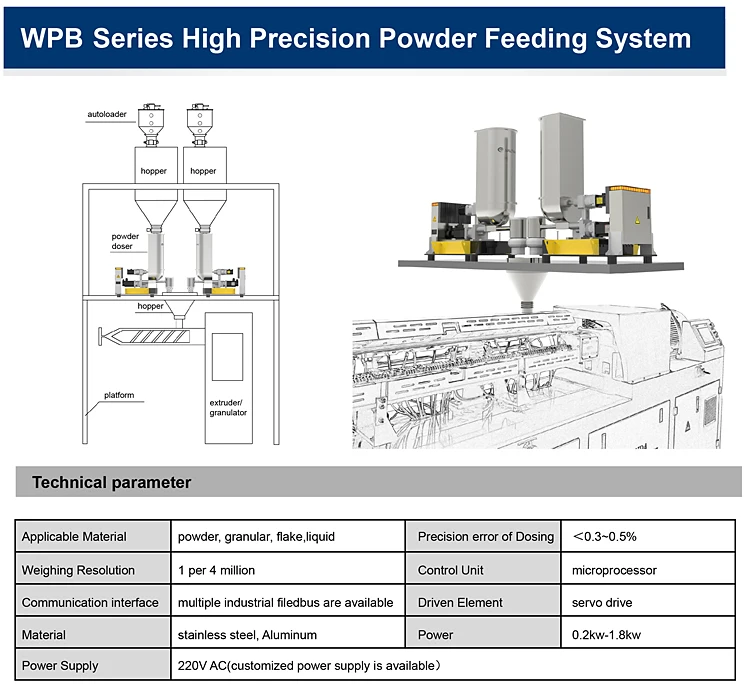 WPB Series High Precision Powder Feeding System

autoloader
hopper
hopper
powder doser
hopper
platform
extruder/ granulator

Technical parameter

| Applicable Material | powder, granular, flake,liquid | Precision error of Dosing | ＜0.3~0.5% |
|---|---|---|---|
| Weighing Resolution | 1 per 4 million | Control Unit | microprocessor |
| Communication interface | multiple industrial filedbus are available | Driven Element | servo drive |
| Material | stainless steel, Aluminum | Power | 0.2kw-1.8kw |
| Power Supply | 220V AC(customized power supply is available） | | |